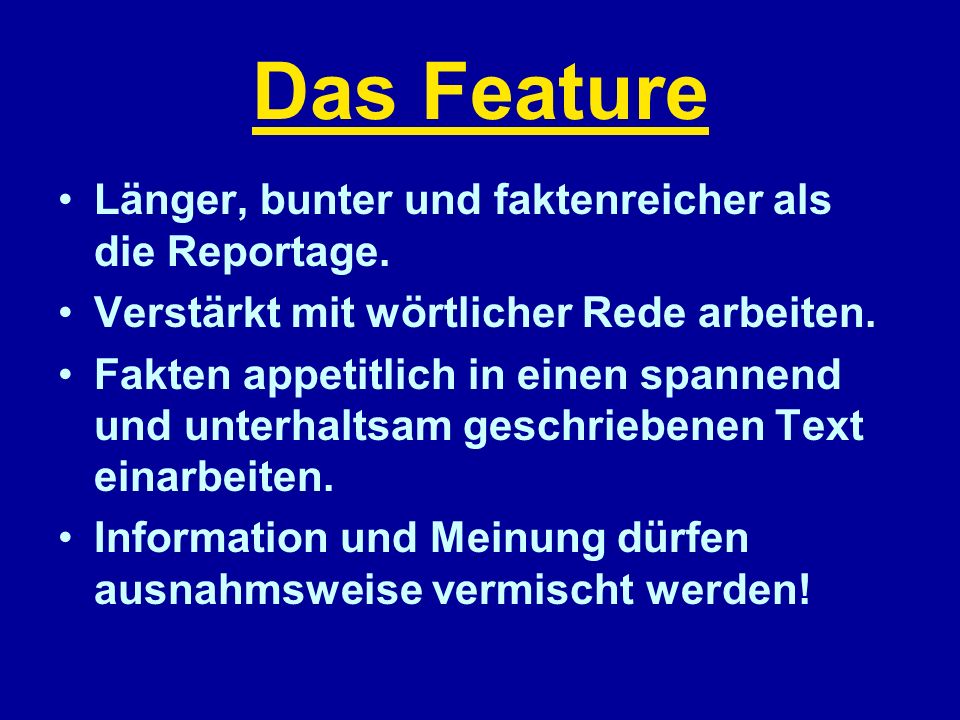 Das Feature

• Länger, bunter und faktenreicher als die Reportage.
• Verstärkt mit wörtlicher Rede arbeiten.
• Fakten appetitlich in einen spannend und unterhaltsam geschriebenen Text einarbeiten.
• Information und Meinung dürfen ausnahmsweise vermischt werden!